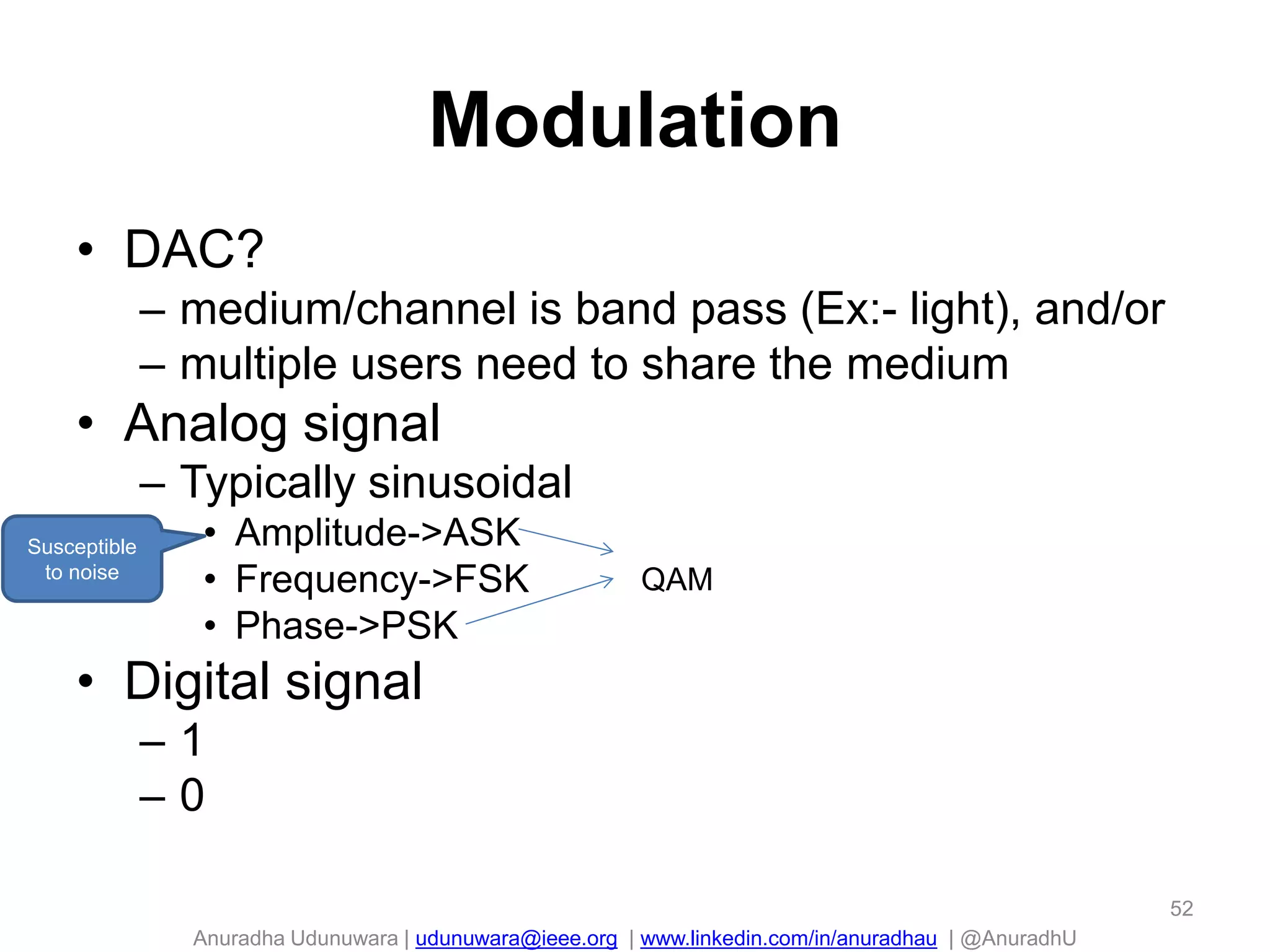 Modulation

• DAC?
– medium/channel is band pass (Ex:- light), and/or
– multiple users need to share the medium
• Analog signal
– Typically sinusoidal

Susceptible to noise

• Amplitude->ASK
• Frequency->FSK
• Phase->PSK

QAM

• Digital signal
– 1
– 0

52

Anuradha Udunuwara | udunuwara@ieee.org | www.linkedin.com/in/anuradhau | @AnuradhU